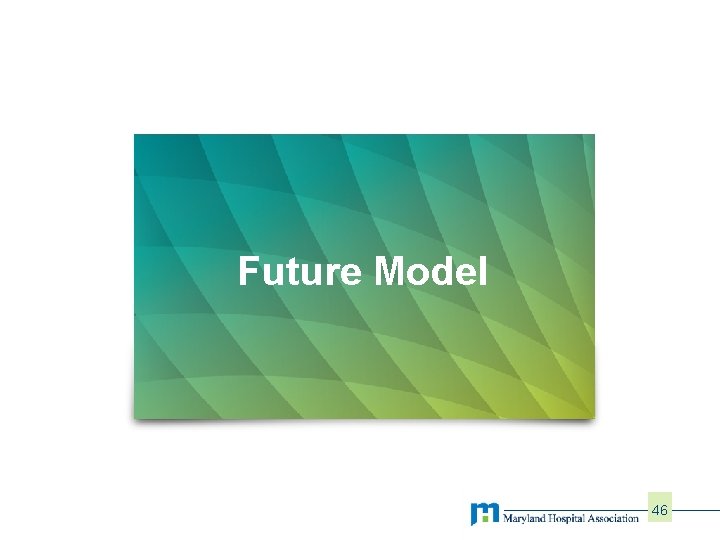 Future Model

Maryland Hospital Association

46